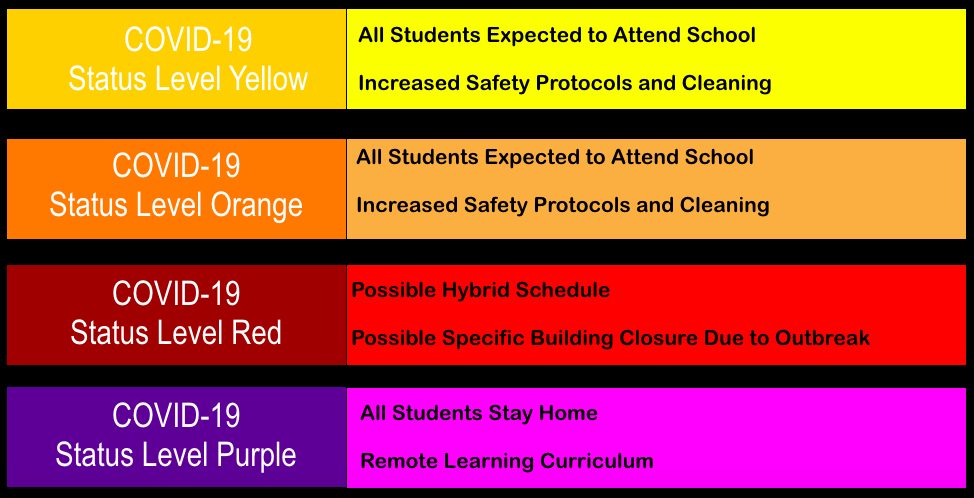 COVID-19
Status Level Yellow

All Students Expected to Attend School

Increased Safety Protocols and Cleaning

COVID-19
Status Level Orange

All Students Expected to Attend School

Increased Safety Protocols and Cleaning

COVID-19
Status Level Red

Possible Hybrid Schedule

Possible Specific Building Closure Due to Outbreak

COVID-19
Status Level Purple

All Students Stay Home

Remote Learning Curriculum